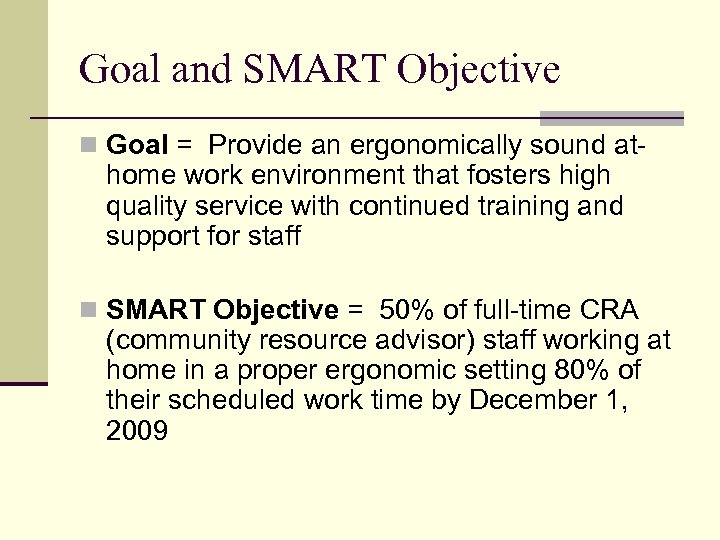 Goal and SMART Objective

Goal = Provide an ergonomically sound at-home work environment that fosters high quality service with continued training and support for staff

SMART Objective = 50% of full-time CRA (community resource advisor) staff working at home in a proper ergonomic setting 80% of their scheduled work time by December 1, 2009